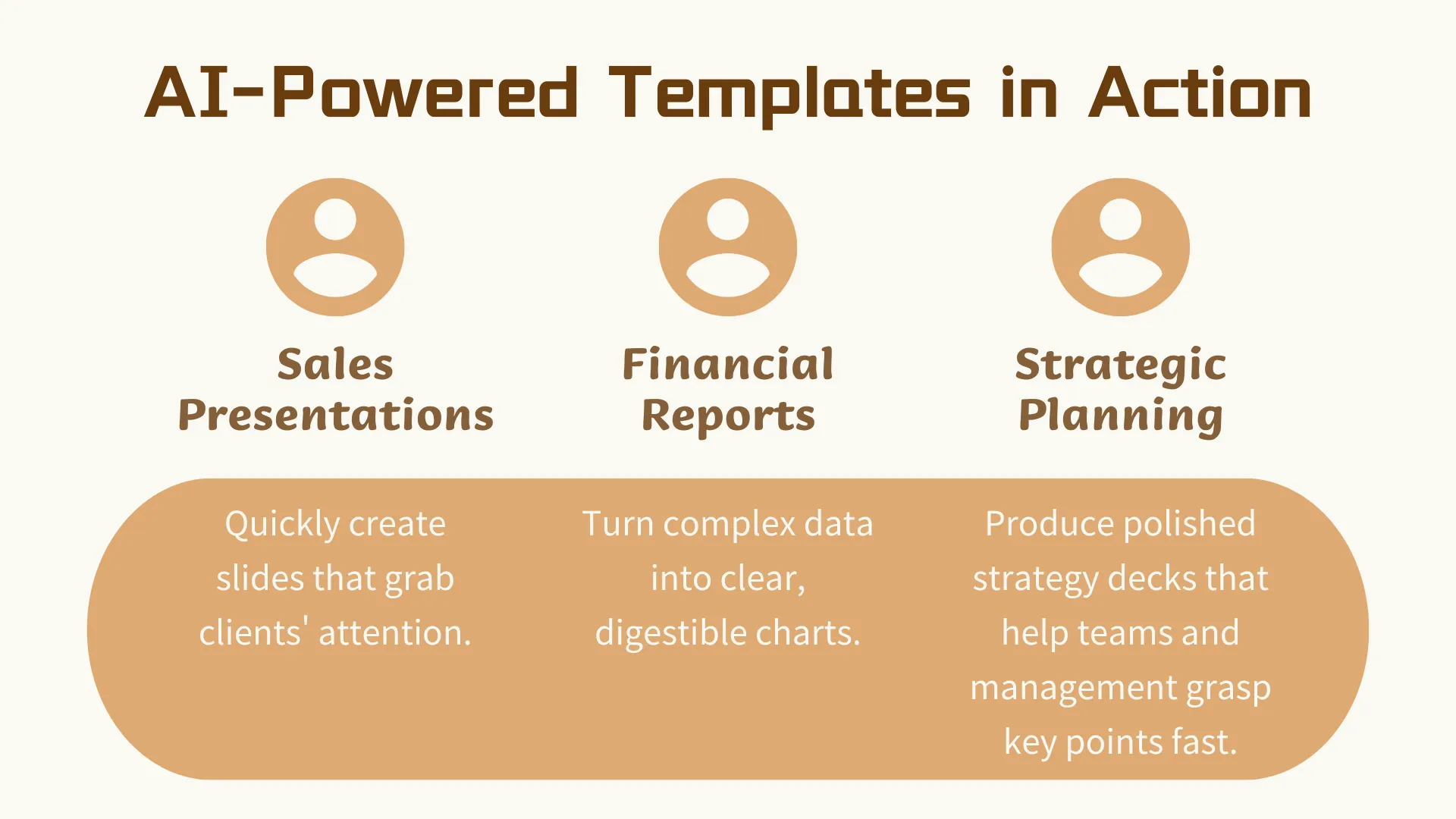 AI-Powered Templates in Action

Sales Presentations

Quickly create slides that grab clients' attention.

Financial Reports

Turn complex data into clear, digestible charts.

Strategic Planning

Produce polished strategy decks that help teams and management grasp key points fast.